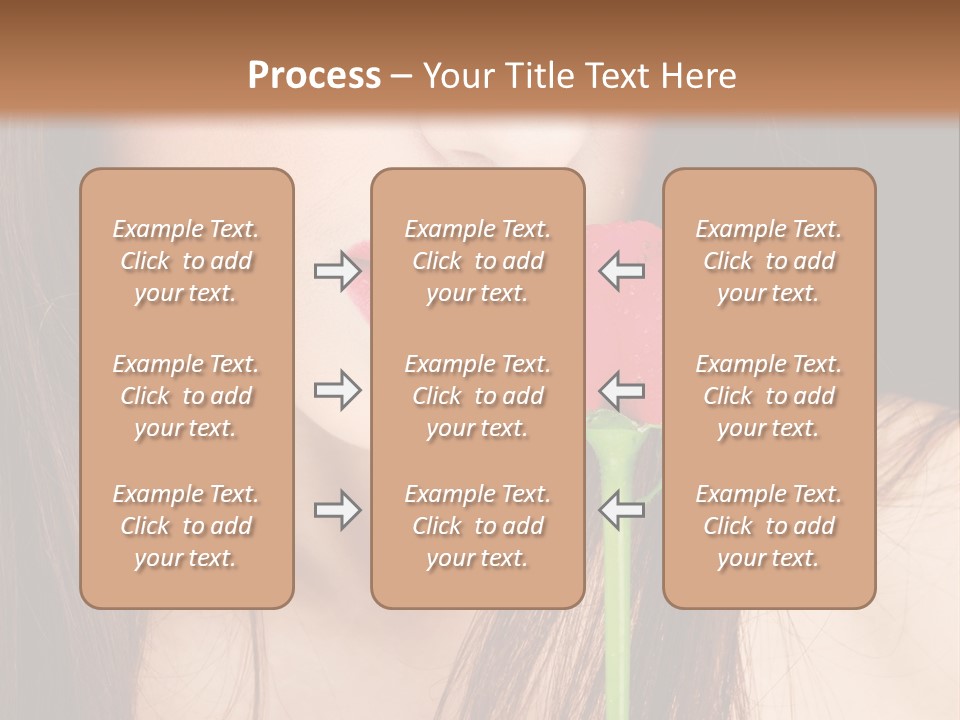 Process – Your Title Text Here

Example Text. Click to add your text.

Example Text. Click to add your text.

Example Text. Click to add your text.

Example Text. Click to add your text.

Example Text. Click to add your text.

Example Text. Click to add your text.

Example Text. Click to add your text.

Example Text. Click to add your text.

Example Text. Click to add your text.